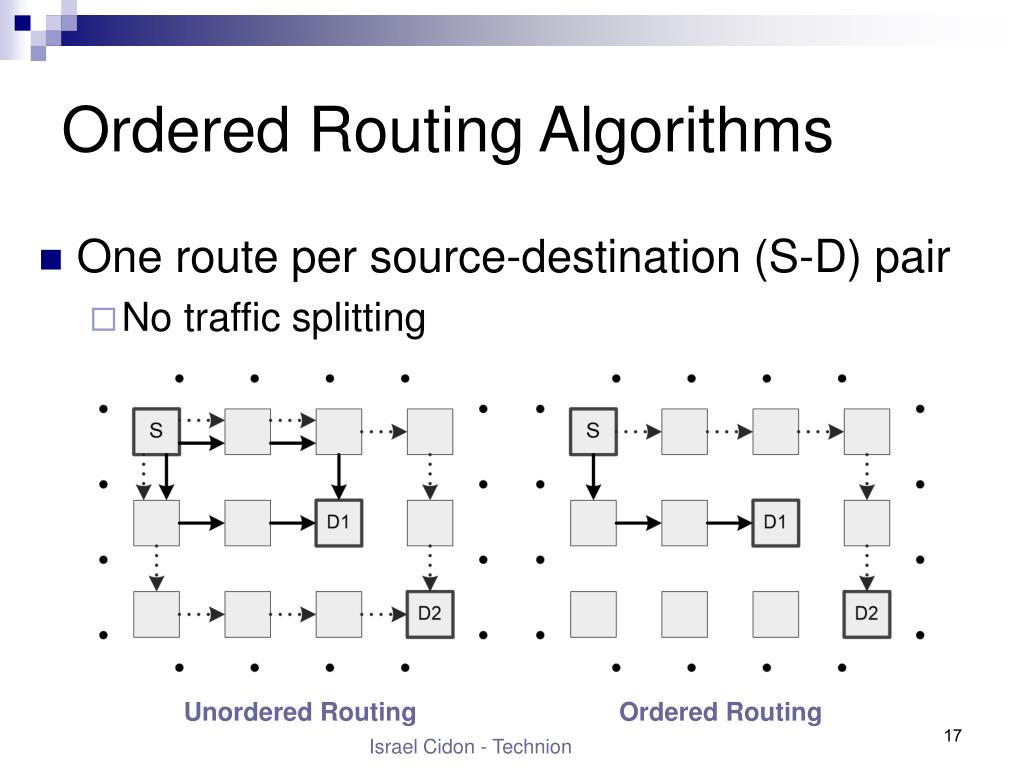 Ordered Routing Algorithms

One route per source-destination (S-D) pair

No traffic splitting

S

D1

D2

S

D1

D2

Unordered Routing

Ordered Routing

Israel Cidon - Technion

17